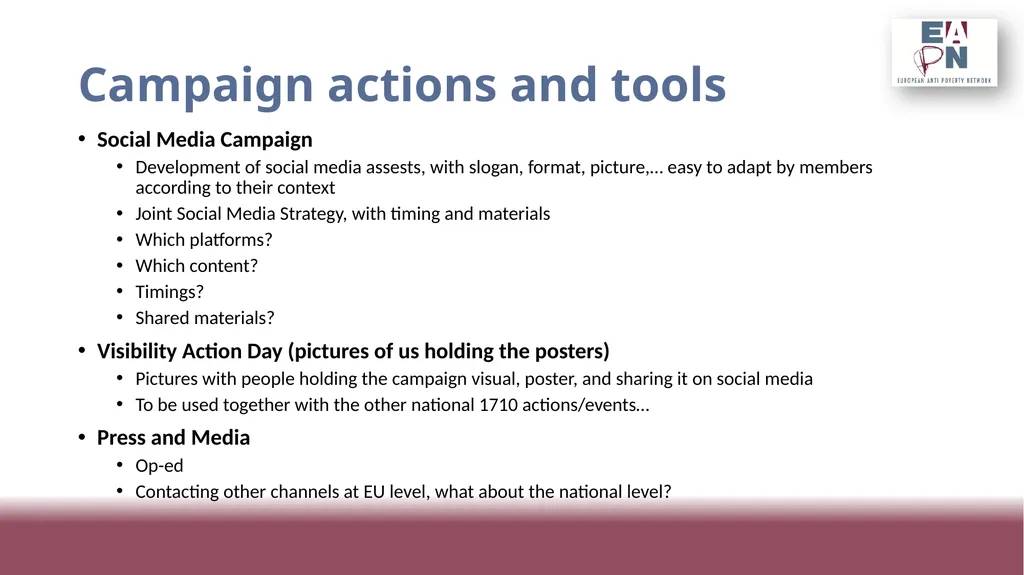 EA
PN
EUROPEAN ANTI POVERTY NETWORK

Campaign actions and tools

• Social Media Campaign
  • Development of social media assests, with slogan, format, picture,… easy to adapt by members according to their context
  • Joint Social Media Strategy, with timing and materials
  • Which platforms?
  • Which content?
  • Timings?
  • Shared materials?
• Visibility Action Day (pictures of us holding the posters)
  • Pictures with people holding the campaign visual, poster, and sharing it on social media
  • To be used together with the other national 1710 actions/events…
• Press and Media
  • Op-ed
  • Contacting other channels at EU level, what about the national level?